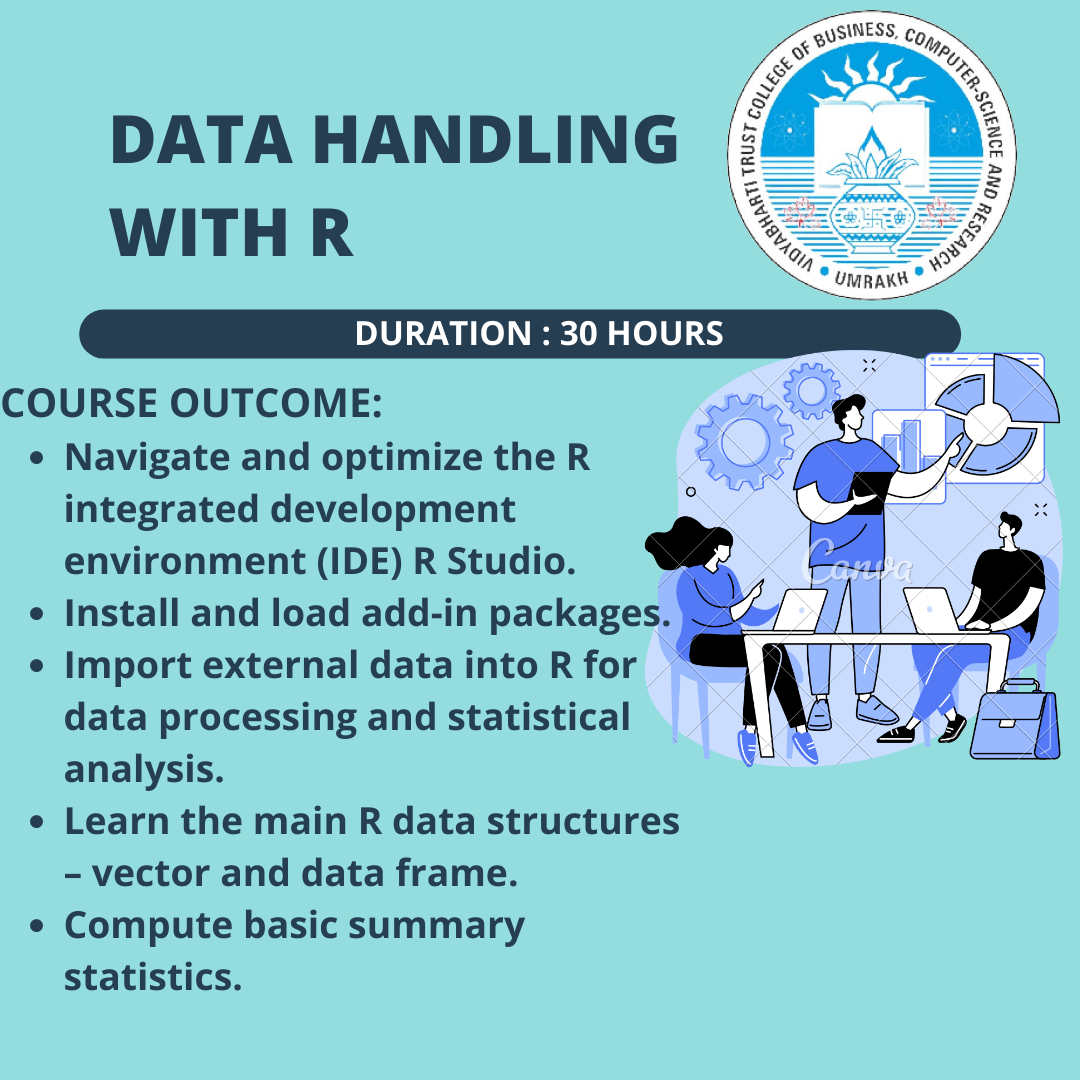 DATA HANDLING WITH R

VIDYABHARTI TRUST COLLEGE OF BUSINESS, COMPUTER-SCIENCE AND RESEARCH
UMRAKH

DURATION : 30 HOURS

COURSE OUTCOME:
- Navigate and optimize the R integrated development environment (IDE) R Studio.
- Install and load add-in packages.
- Import external data into R for data processing and statistical analysis.
- Learn the main R data structures – vector and data frame.
- Compute basic summary statistics.

Canva